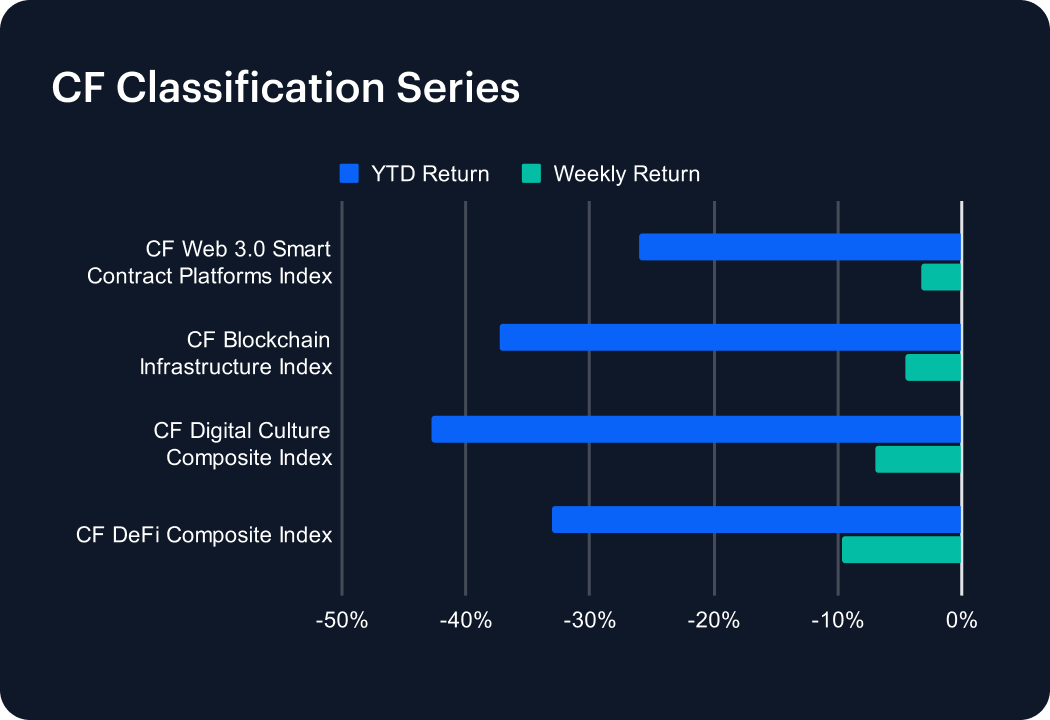 CF Classification Series

YTD Return
Weekly Return

CF Web 3.0 Smart Contract Platforms Index

CF Blockchain Infrastructure Index

CF Digital Culture Composite Index

CF DeFi Composite Index

-50%
-40%
-30%
-20%
-10%
0%